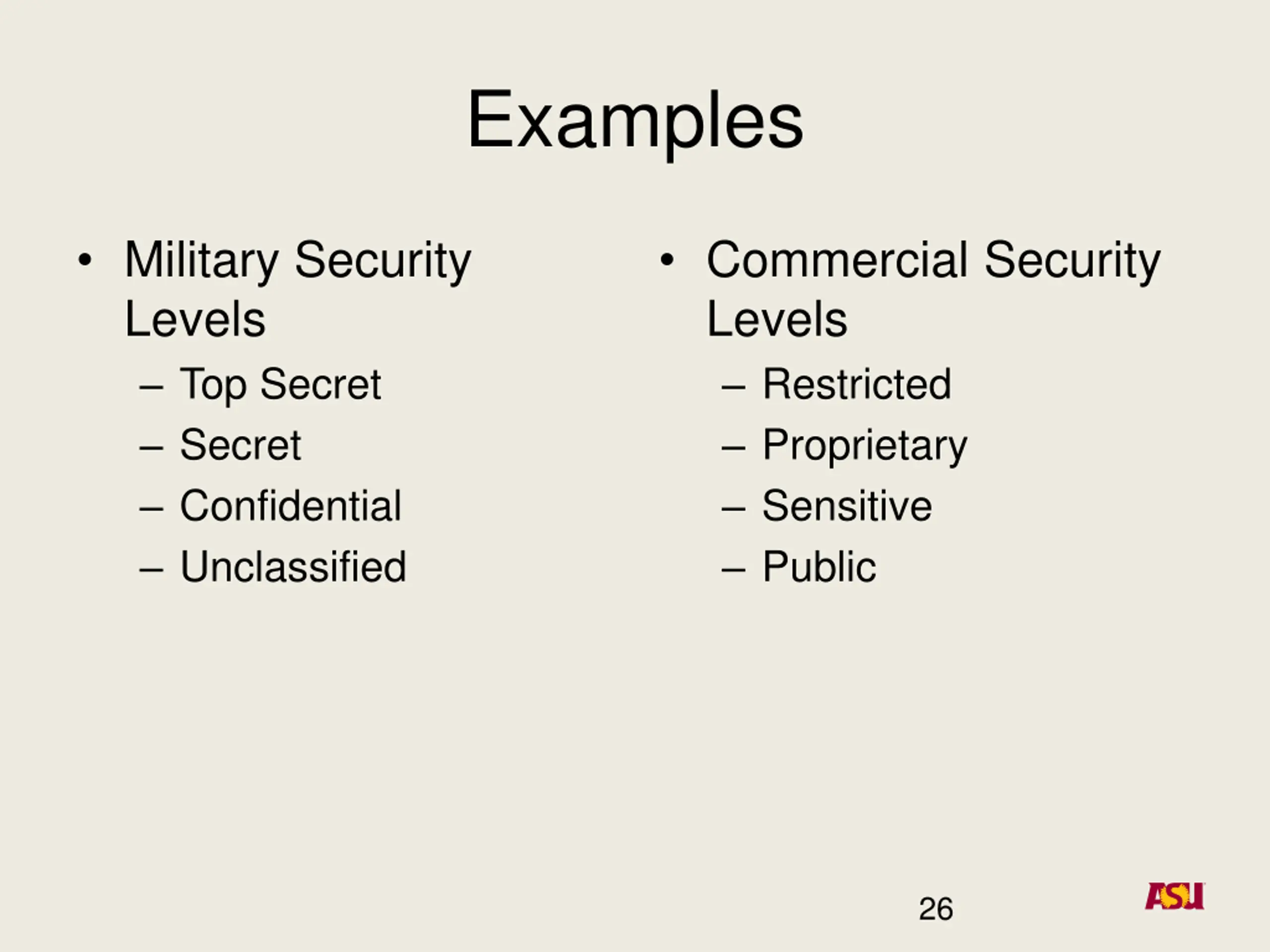 Examples

• Military Security Levels
– Top Secret
– Secret
– Confidential
– Unclassified

• Commercial Security Levels
– Restricted
– Proprietary
– Sensitive
– Public

26

ASU